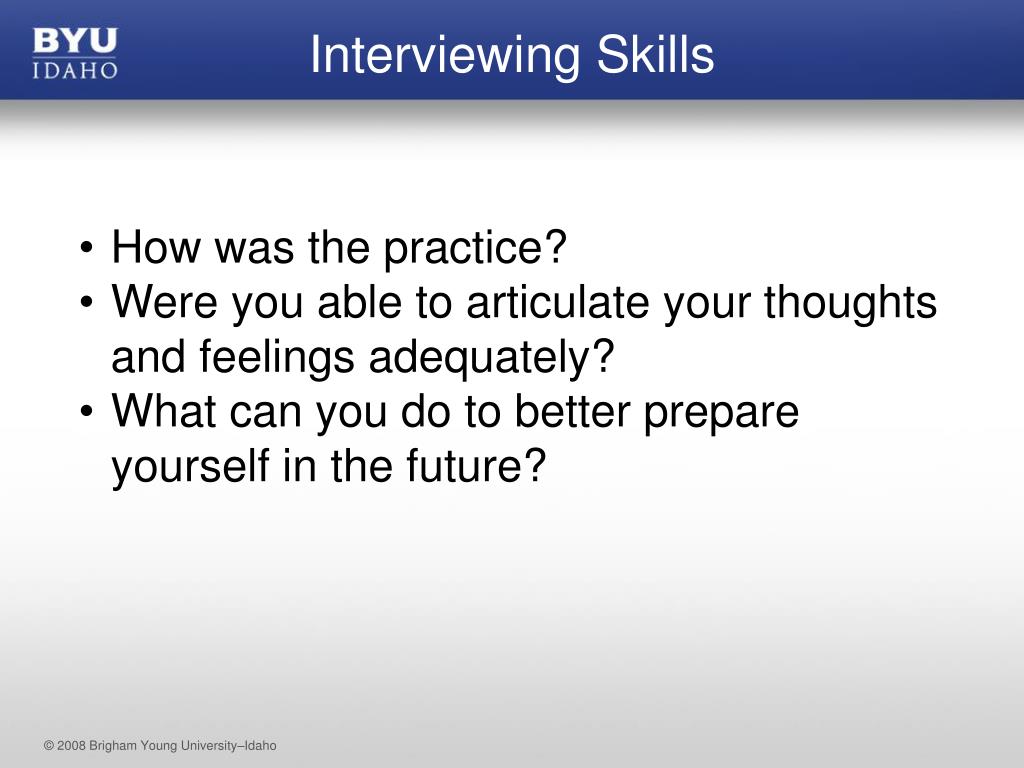 BYU
IDAHO

Interviewing Skills

• How was the practice?
• Were you able to articulate your thoughts and feelings adequately?
• What can you do to better prepare yourself in the future?

© 2008 Brigham Young University–Idaho